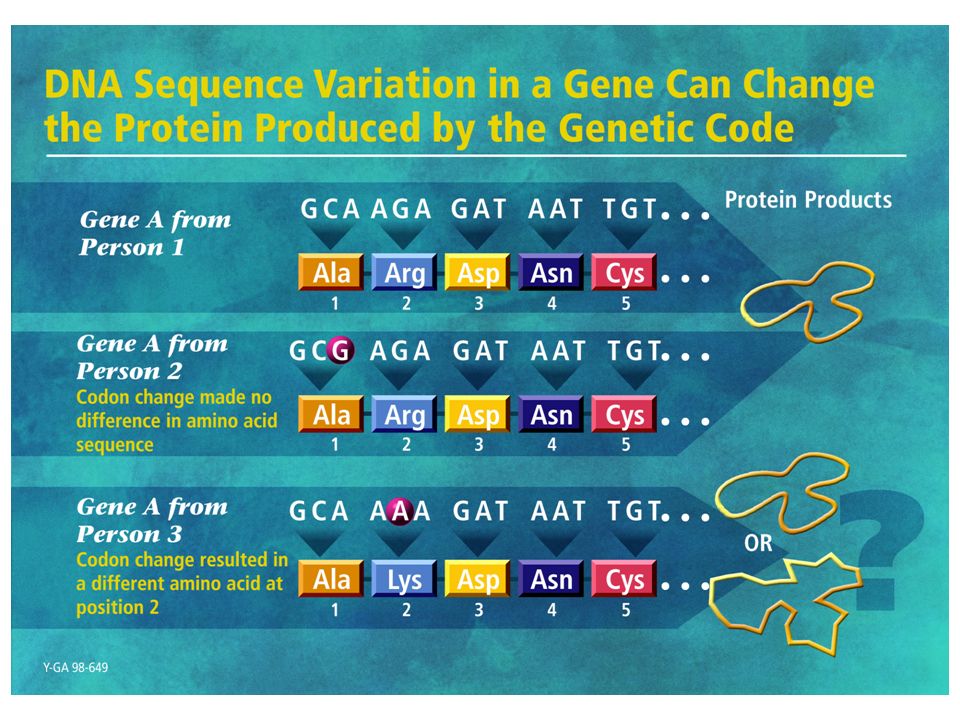 DNA Sequence Variation in a Gene Can Change the Protein Produced by the Genetic Code

Protein Products

Gene A from Person 1

GCA AGA GAT AAT TGT...

Ala Arg Asp Asn Cys ...
1 2 3 4 5

Gene A from Person 2
Codon change made no difference in amino acid sequence

GCG AGA GAT AAT TGT...

Ala Arg Asp Asn Cys ...
1 2 3 4 5

Gene A from Person 3
Codon change resulted in a different amino acid at position 2

GCA AAA GAT AAT TGT...

Ala Lys Asp Asn Cys ...
1 2 3 4 5

OR

?

Y-GA 98-649